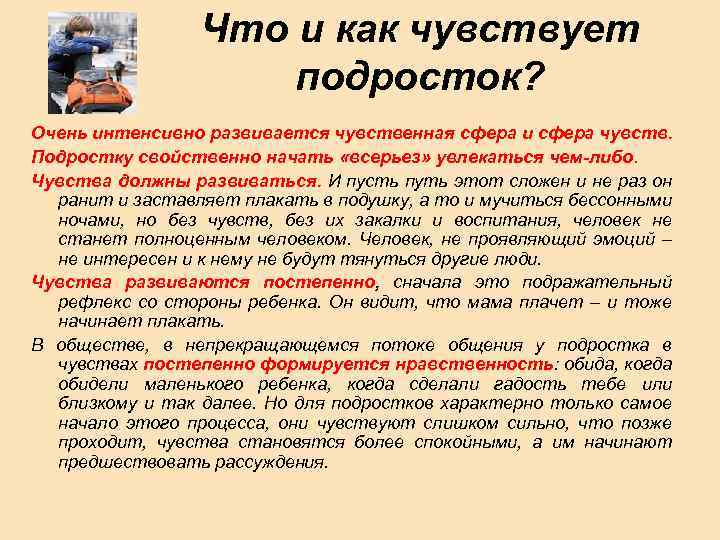 Что и как чувствует подросток?

Очень интенсивно развивается чувственная сфера и сфера чувств.

Подростку свойственно начать «всерьез» увлекаться чем-либо.

Чувства должны развиваться. И пусть путь этот сложен и не раз он ранит и заставляет плакать в подушку, а то и мучиться бессонными ночами, но без чувств, без их закалки и воспитания, человек не станет полноценным человеком. Человек, не проявляющий эмоций – не интересен и к нему не будут тянуться другие люди.

Чувства развиваются постепенно, сначала это подражательный рефлекс со стороны ребенка. Он видит, что мама плачет – и тоже начинает плакать.

В обществе, в непрекращающемся потоке общения у подростка в чувствах постепенно формируется нравственность: обида, когда обидели маленького ребенка, когда сделали гадость тебе или близкому и так далее. Но для подростков характерно только самое начало этого процесса, они чувствуют слишком сильно, что позже проходит, чувства становятся более спокойными, а им начинают предшествовать рассуждения.